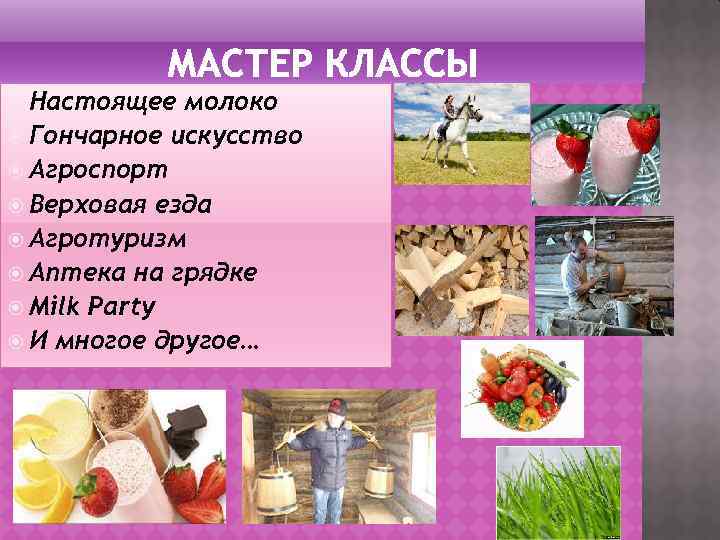 МАСТЕР КЛАССЫ

Настоящее молоко
Гончарное искусство
Агроспорт
Верховая езда
Агротуризм
Аптека на грядке
Milk Party
И многое другое…